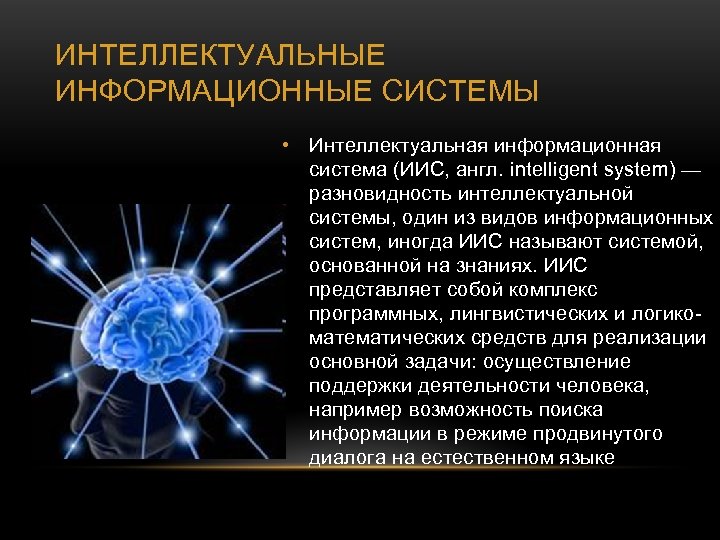 ИНТЕЛЛЕКТУАЛЬНЫЕ ИНФОРМАЦИОННЫЕ СИСТЕМЫ

• Интеллектуальная информационная система (ИИС, англ. intelligent system) — разновидность интеллектуальной системы, один из видов информационных систем, иногда ИИС называют системой, основанной на знаниях. ИИС представляет собой комплекс программных, лингвистических и логико-математических средств для реализации основной задачи: осуществление поддержки деятельности человека, например возможность поиска информации в режиме продвинутого диалога на естественном языке